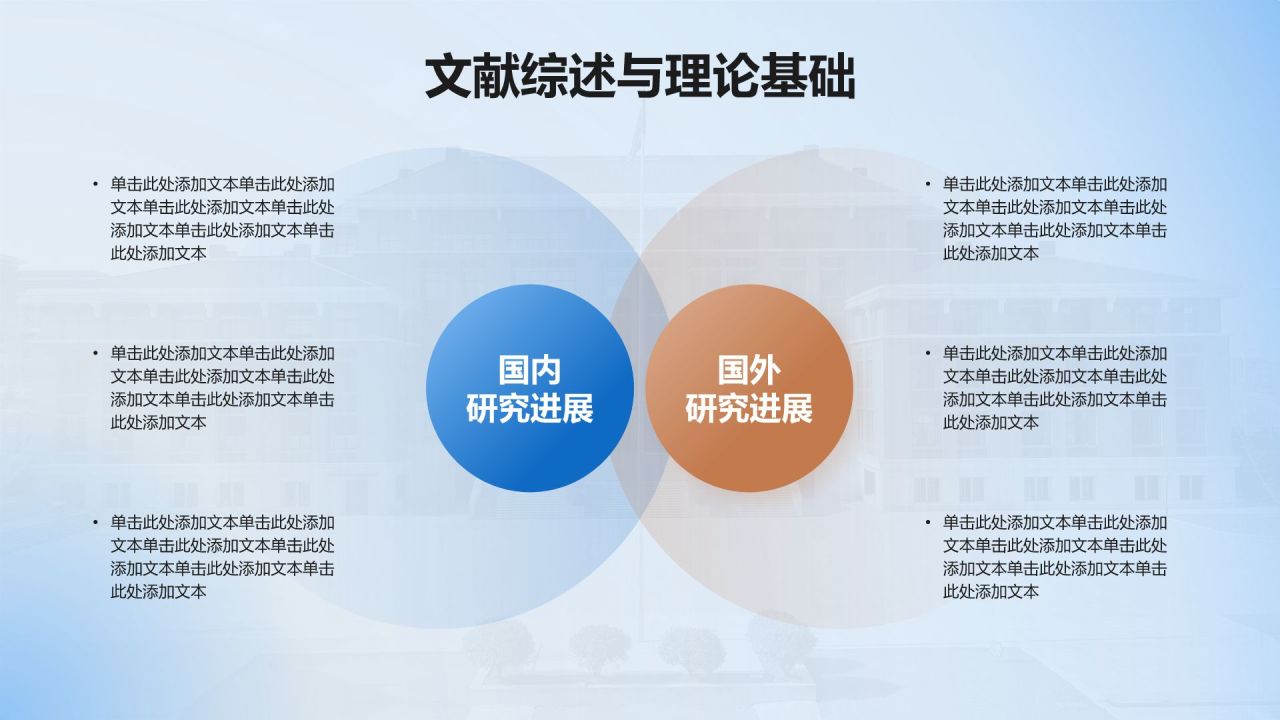 文献综述与理论基础

• 单击此处添加文本单击此处添加文本单击此处添加文本单击此处添加文本单击此处添加文本单击此处添加文本

• 单击此处添加文本单击此处添加文本单击此处添加文本单击此处添加文本单击此处添加文本单击此处添加文本

• 单击此处添加文本单击此处添加文本单击此处添加文本单击此处添加文本单击此处添加文本单击此处添加文本

国内
研究进展

国外
研究进展

• 单击此处添加文本单击此处添加文本单击此处添加文本单击此处添加文本单击此处添加文本单击此处添加文本

• 单击此处添加文本单击此处添加文本单击此处添加文本单击此处添加文本单击此处添加文本单击此处添加文本

• 单击此处添加文本单击此处添加文本单击此处添加文本单击此处添加文本单击此处添加文本单击此处添加文本